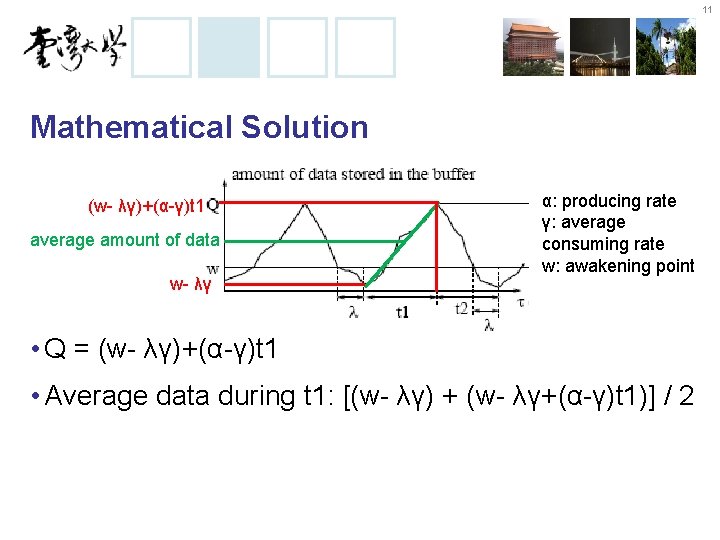 11

臺灣大學

Mathematical Solution

amount of data stored in the buffer

(w- λγ)+(α-γ)t1 Q

average amount of data

w

w- λγ

λ

t1

t2

λ

τ

α: producing rate
γ: average consuming rate
w: awakening point

• Q = (w- λγ)+(α-γ)t1

• Average data during t1: [(w- λγ) + (w- λγ+(α-γ)t1)] / 2